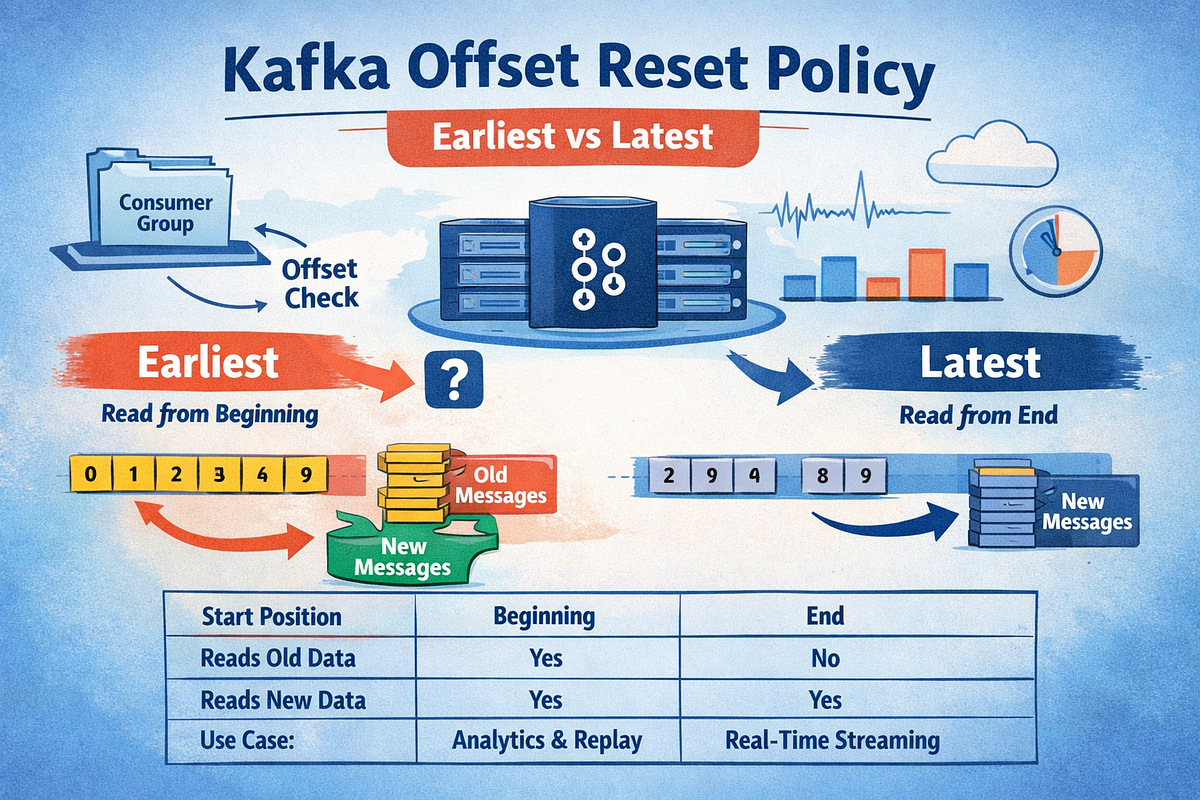 Kafka Offset Reset Policy

Earliest vs Latest

Consumer Group

Offset Check

Earliest

Read from Beginning

?

Latest

Read from End

0 1 2 3 4 9

Old Messages

New Messages

2 9 4 8 9

New Messages

| Start Position | Beginning | End |
|---|---|---|
| Reads Old Data | Yes | No |
| Reads New Data | Yes | Yes |
| Use Case: | Analytics & Replay | Real-Time Streaming |